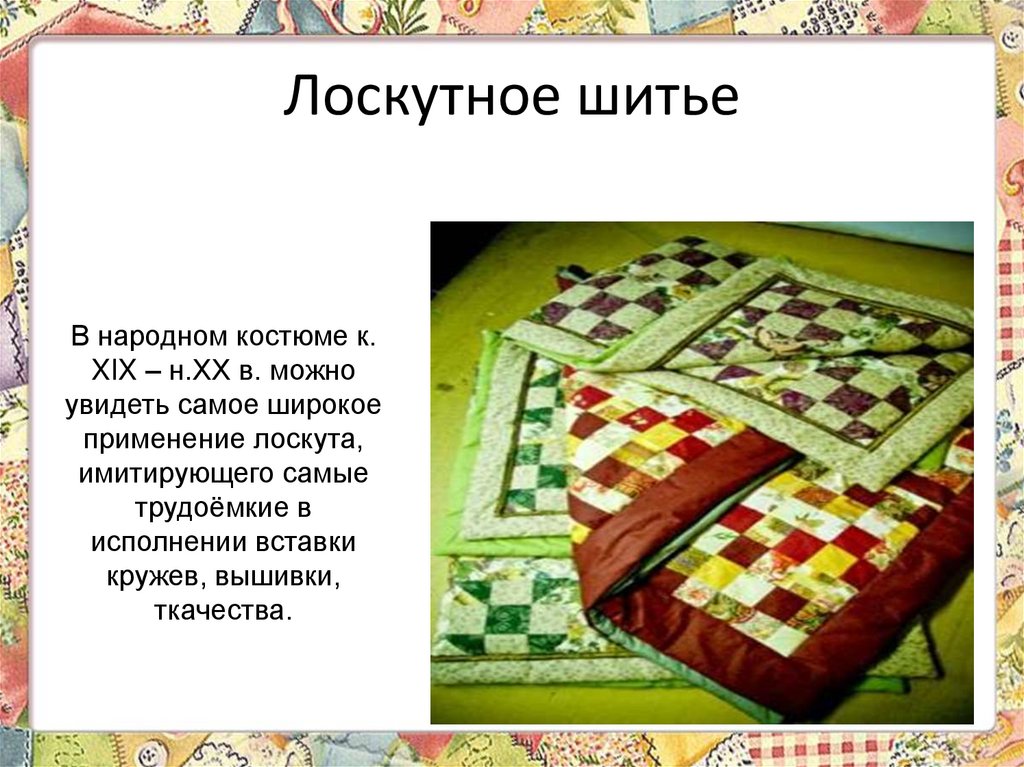 Лоскутное шитье

В народном костюме к. XIX – н.XX в. можно увидеть самое широкое применение лоскута, имитирующего самые трудоёмкие в исполнении вставки кружев, вышивки, ткачества.